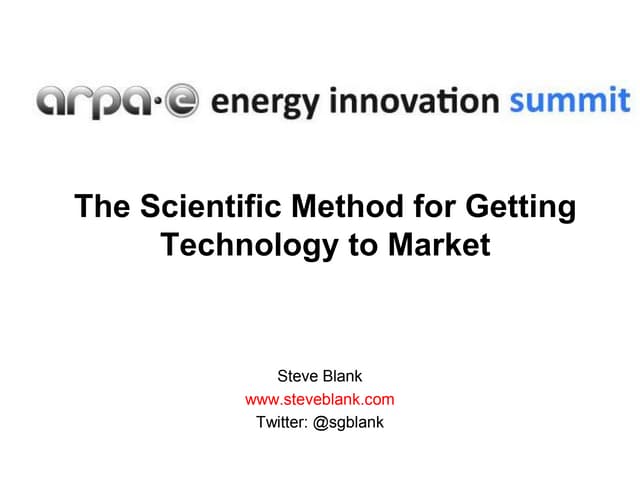 arpa·e energy innovation summit

The Scientific Method for Getting Technology to Market

Steve Blank
www.steveblank.com
Twitter: @sgblank